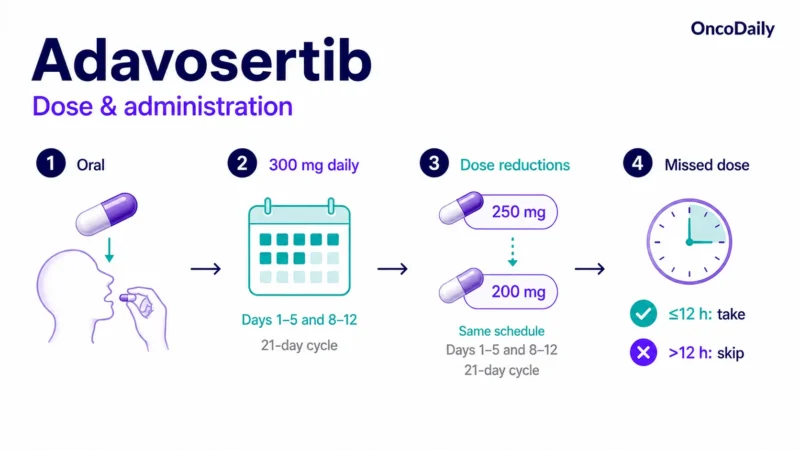 OncoDaily

Adavosertib

Dose & administration

1 Oral

2 300 mg daily

Days 1–5 and 8–12

21-day cycle

3 Dose reductions

250 mg

200 mg

Same schedule

Days 1–5 and 8–12

21-day cycle

4 Missed dose

≤12 h: take

>12 h: skip